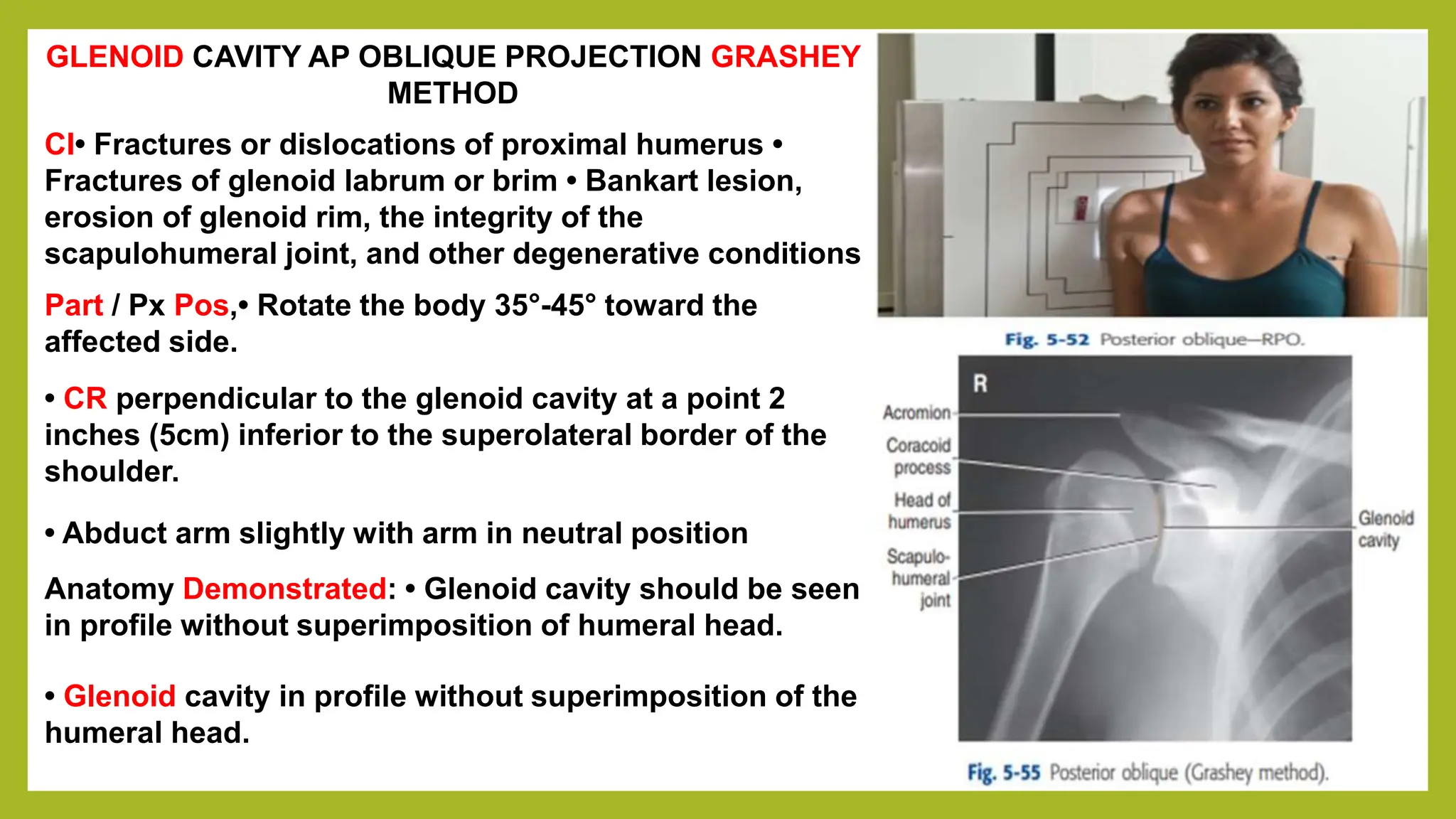 GLENOID CAVITY AP OBLIQUE PROJECTION GRASHEY METHOD

CI• Fractures or dislocations of proximal humerus • Fractures of glenoid labrum or brim • Bankart lesion, erosion of glenoid rim, the integrity of the scapulohumeral joint, and other degenerative conditions

Part / Px Pos,• Rotate the body 35°-45° toward the affected side.

• CR perpendicular to the glenoid cavity at a point 2 inches (5cm) inferior to the superolateral border of the shoulder.

• Abduct arm slightly with arm in neutral position

Anatomy Demonstrated: • Glenoid cavity should be seen in profile without superimposition of humeral head.

• Glenoid cavity in profile without superimposition of the humeral head.

Fig. 5-52 Posterior oblique—RPO.

R

Acromion

Coracoid process

Head of humerus

Scapulo-humeral joint

Glenoid cavity

Fig. 5-55 Posterior oblique (Grashey method).